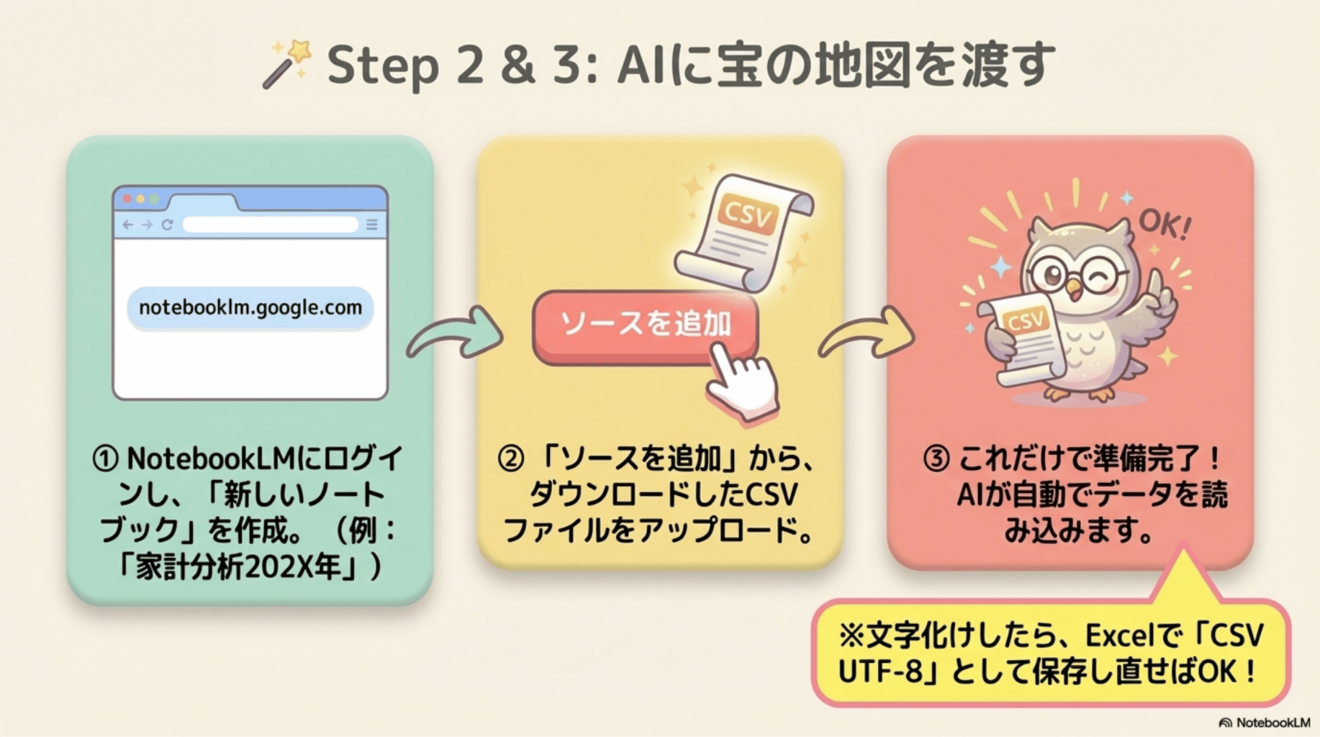 Step 2 & 3: AIに宝の地図を渡す

notebooklm.google.com

① NotebookLMにログインし、「新しいノートブック」を作成。（例：「家計分析202X年」）

CSV

ソースを追加

② 「ソースを追加」から、ダウンロードしたCSVファイルをアップロード。

OK!

CSV

③ これだけで準備完了！AIが自動でデータを読み込みます。

※文字化けしたら、Excelで「CSV UTF-8」として保存し直せばOK！

NotebookLM